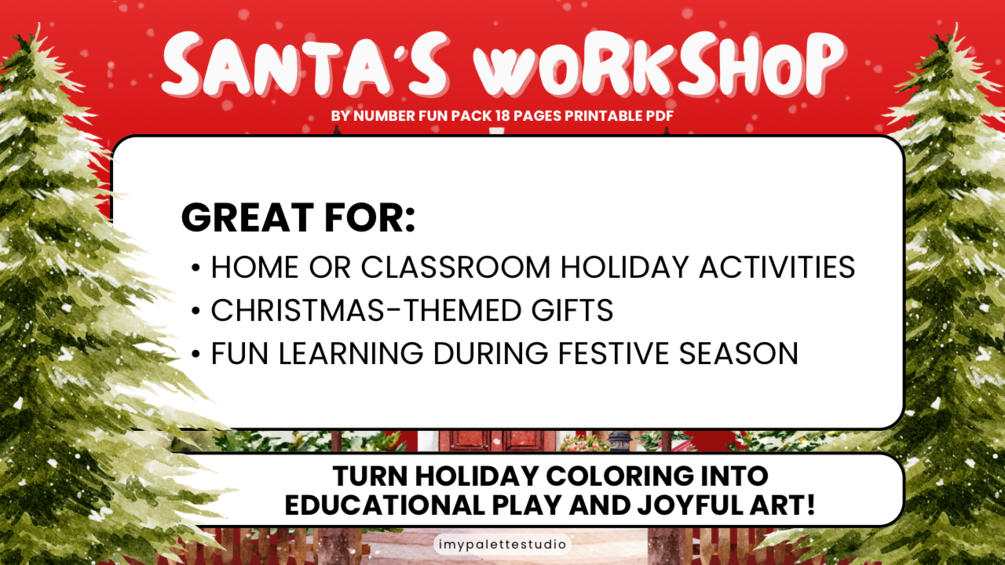 SANTA'S WORKSHOP

BY NUMBER FUN PACK 18 PAGES PRINTABLE PDF

GREAT FOR:

• HOME OR CLASSROOM HOLIDAY ACTIVITIES
• CHRISTMAS-THEMED GIFTS
• FUN LEARNING DURING FESTIVE SEASON

TURN HOLIDAY COLORING INTO EDUCATIONAL PLAY AND JOYFUL ART!

imypalettestudio